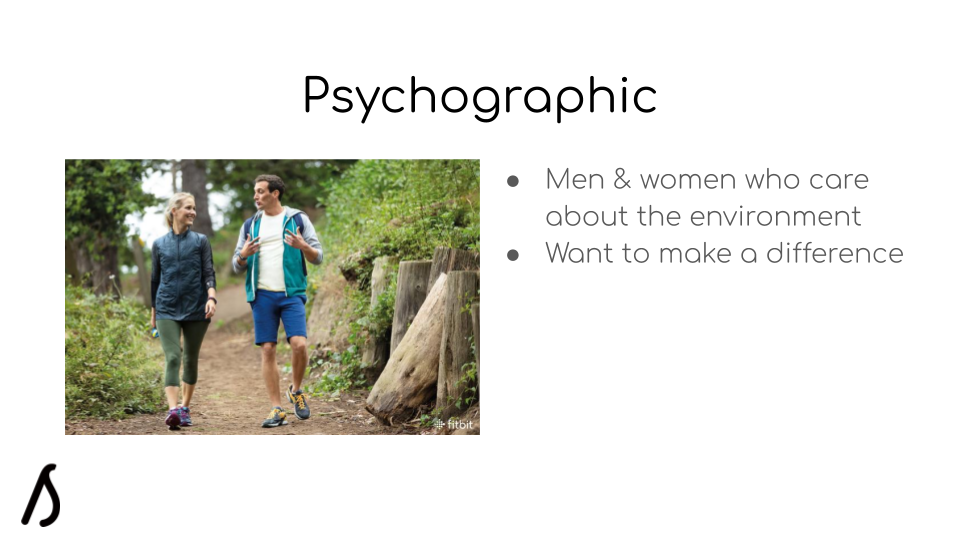 Psychographic

fitbit

- Men & women who care about the environment
- Want to make a difference